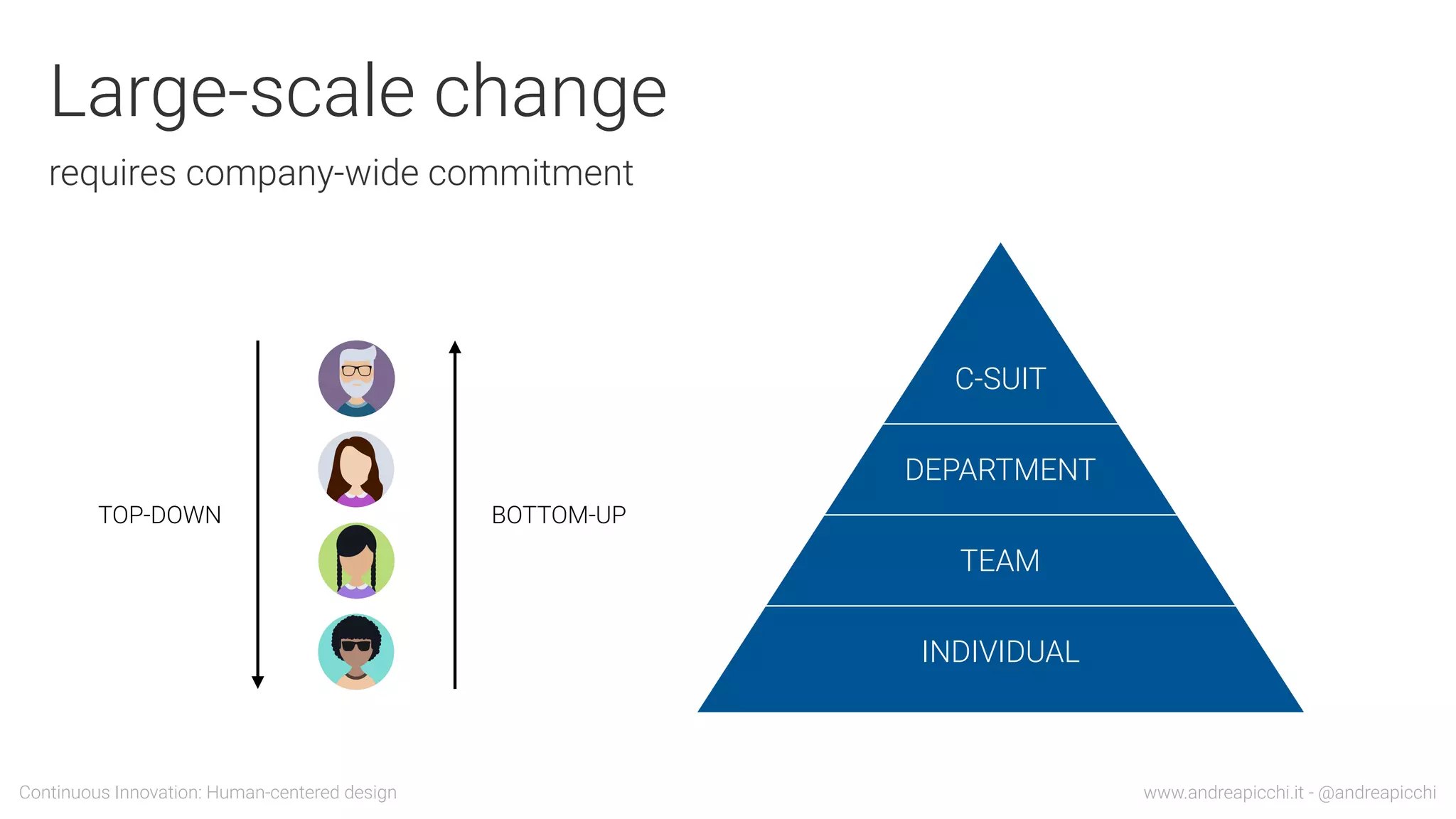 Large-scale change

requires company-wide commitment

TOP-DOWN

BOTTOM-UP

C-SUIT

DEPARTMENT

TEAM

INDIVIDUAL

Continuous Innovation: Human-centered design

www.andreapicchi.it - @andreapicchi